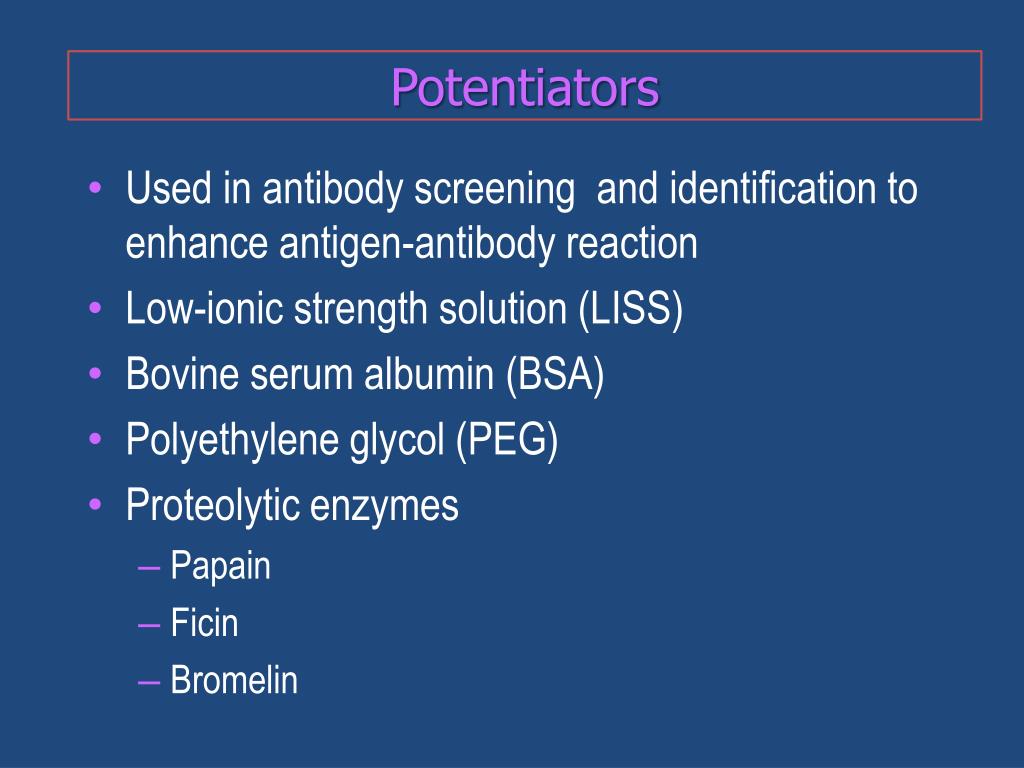 Potentiators

• Used in antibody screening  and identification to enhance antigen-antibody reaction
• Low-ionic strength solution (LISS)
• Bovine serum albumin (BSA)
• Polyethylene glycol (PEG)
• Proteolytic enzymes
  – Papain
  – Ficin
  – Bromelin